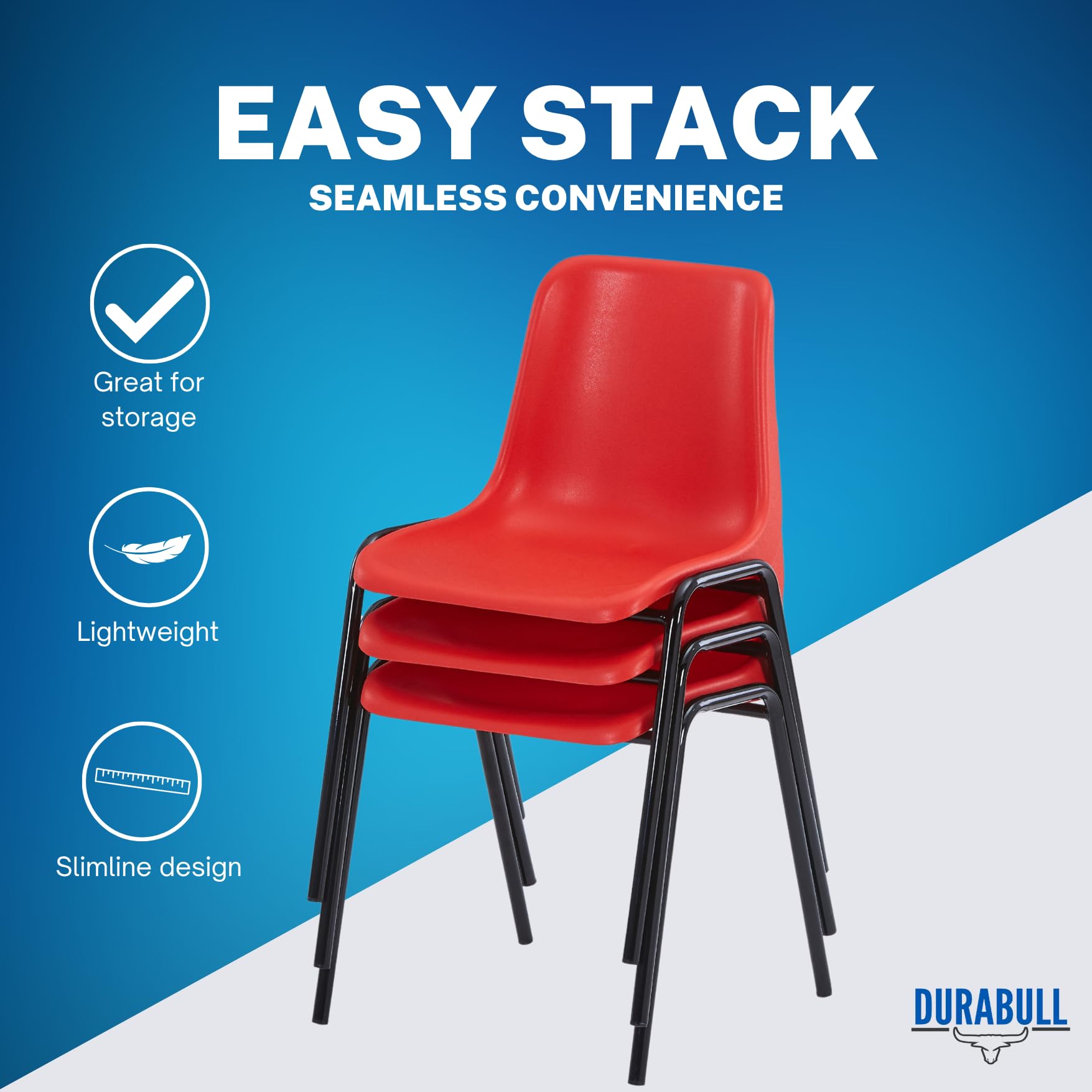 EASY STACK
SEAMLESS CONVENIENCE

Great for storage

Lightweight

Slimline design

DURABULL